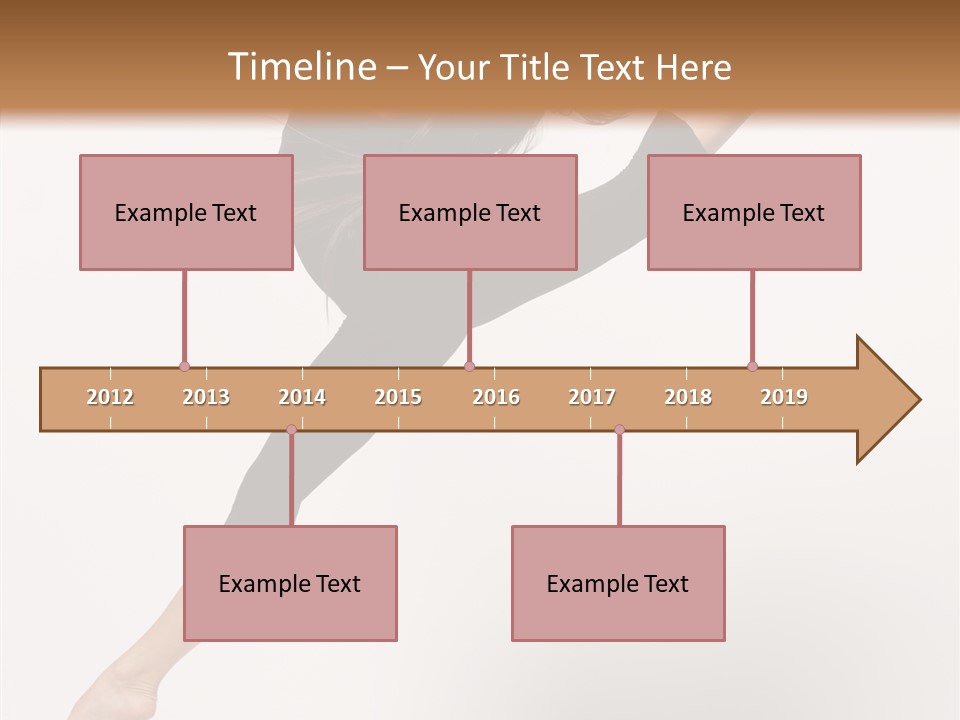 Timeline – Your Title Text Here

Example Text

Example Text

Example Text

2012 2013 2014 2015 2016 2017 2018 2019

Example Text

Example Text